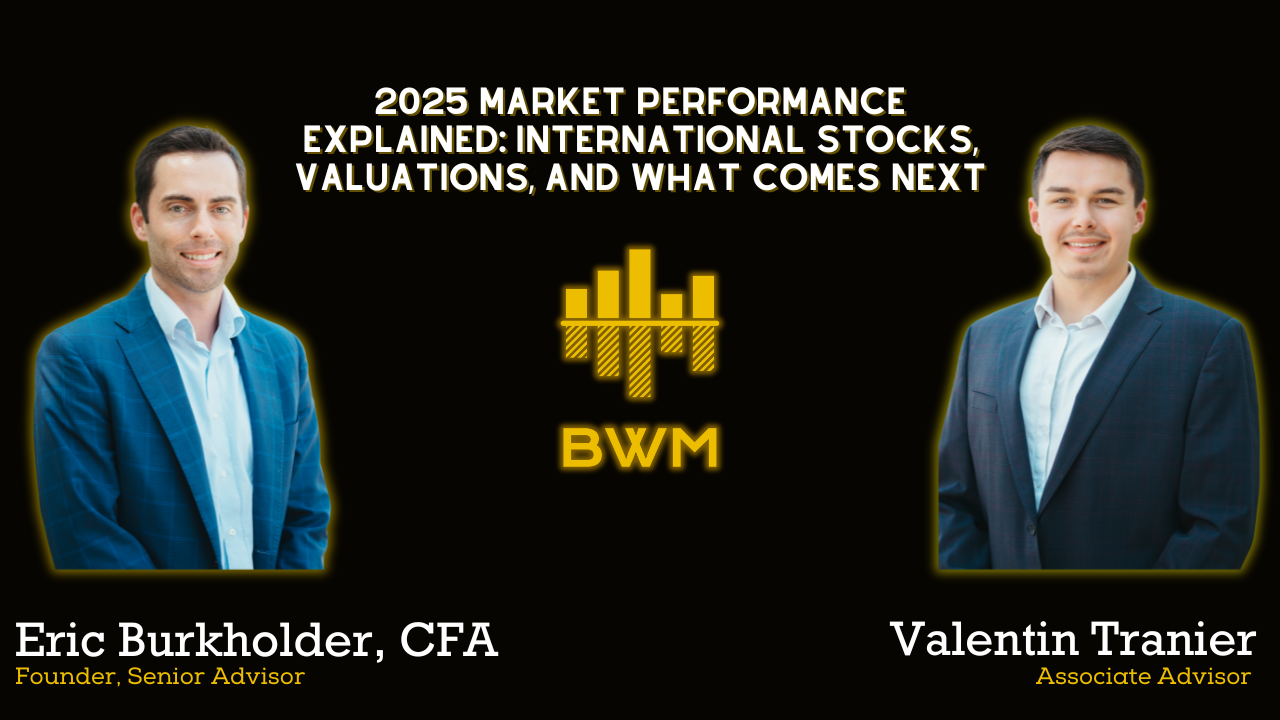 2025 MARKET PERFORMANCE EXPLAINED: INTERNATIONAL STOCKS, VALUATIONS, AND WHAT COMES NEXT

BWM

Eric Burkholder, CFA
Founder, Senior Advisor

Valentin Tranier
Associate Advisor